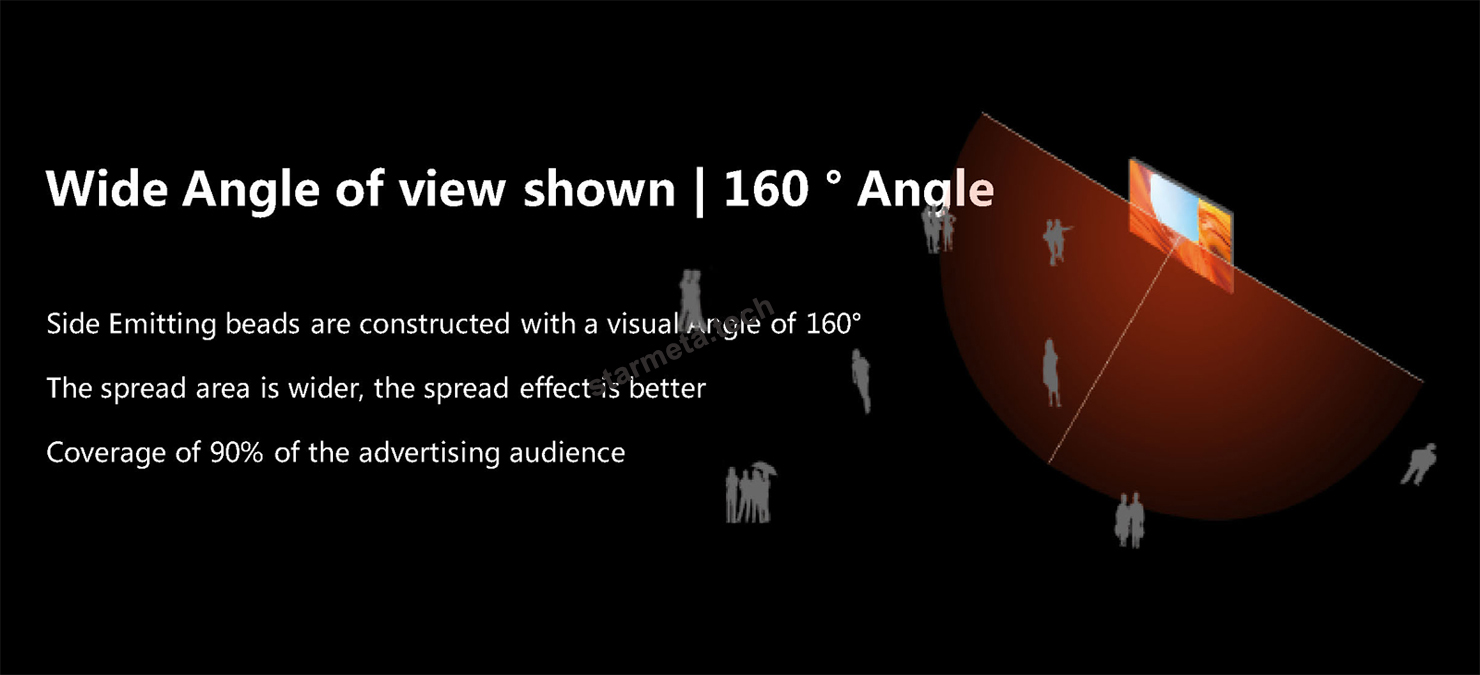 Wide Angle of view shown | 160 ° Angle

Side Emitting beads are constructed with a visual Angle of 160°

The spread area is wider, the spread effect is better

Coverage of 90% of the advertising audience

starmeta.tech